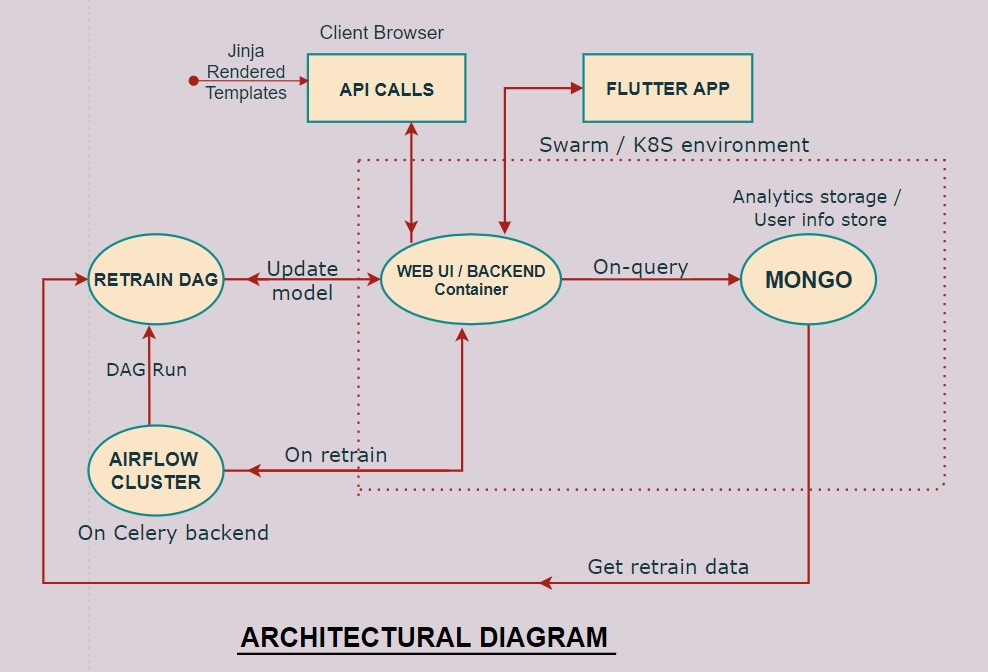 Client Browser

Jinja Rendered Templates

API CALLS

FLUTTER APP

Swarm / K8S environment

Analytics storage / User info store

RETRAIN DAG

Update model

WEB UI / BACKEND Container

On-query

MONGO

DAG Run

AIRFLOW CLUSTER

On retrain

On Celery backend

Get retrain data

ARCHITECTURAL DIAGRAM